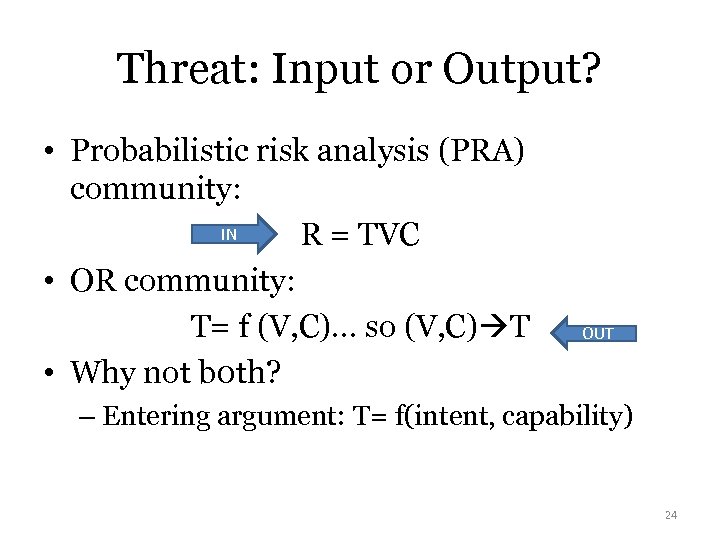 Threat: Input or Output?

• Probabilistic risk analysis (PRA) community:

IN R = TVC

• OR community:

T= f (V,C)… so (V,C)→T OUT

• Why not both?
– Entering argument: T= f(intent, capability)

24